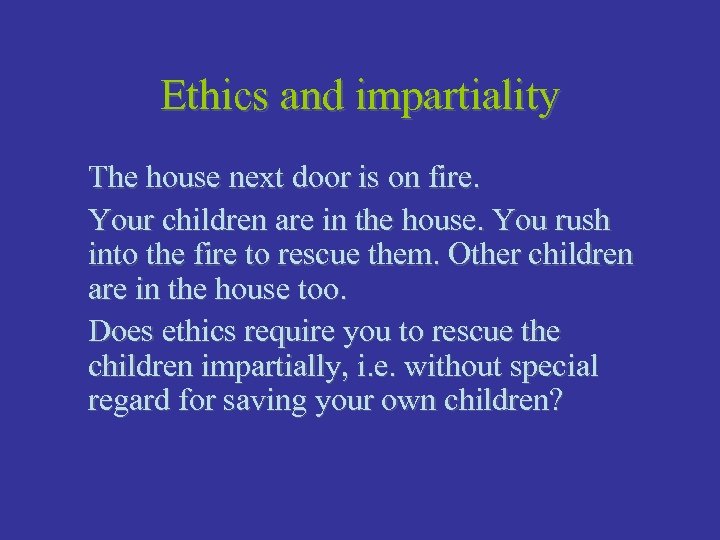 Ethics and impartiality

The house next door is on fire.

Your children are in the house. You rush into the fire to rescue them. Other children are in the house too.

Does ethics require you to rescue the children impartially, i.e. without special regard for saving your own children?